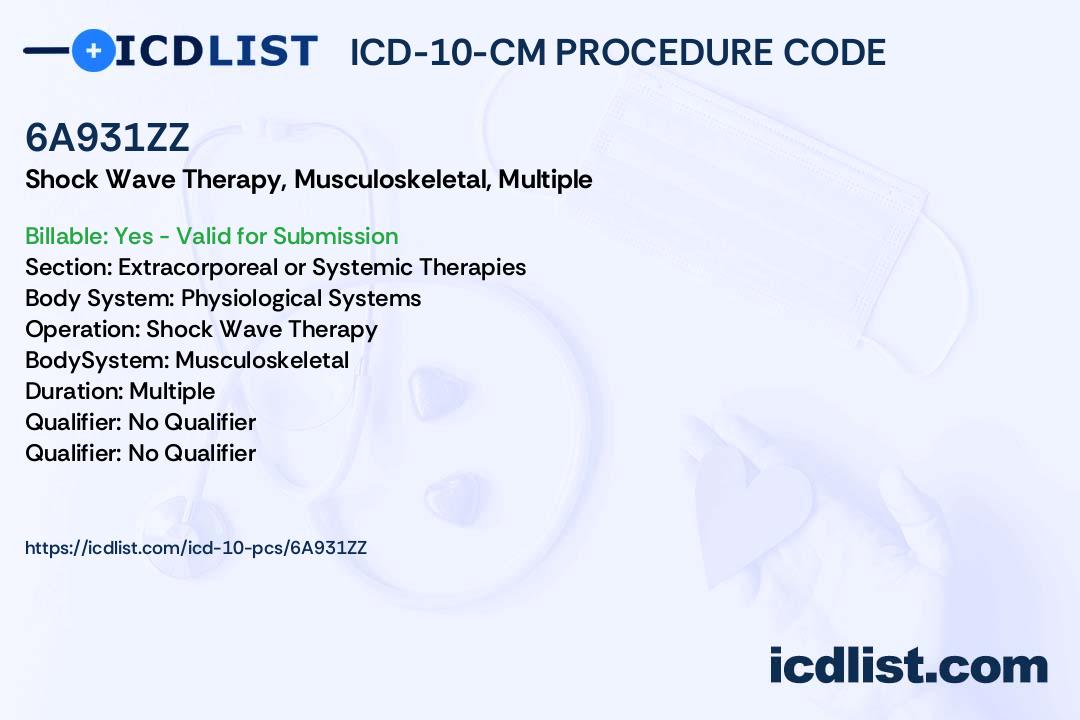 ICDLIST ICD-10-CM PROCEDURE CODE

6A931ZZ
Shock Wave Therapy, Musculoskeletal, Multiple

Billable: Yes - Valid for Submission
Section: Extracorporeal or Systemic Therapies
Body System: Physiological Systems
Operation: Shock Wave Therapy
BodySystem: Musculoskeletal
Duration: Multiple
Qualifier: No Qualifier
Qualifier: No Qualifier

https://icdlist.com/icd-10-pcs/6A931ZZ

icdlist.com